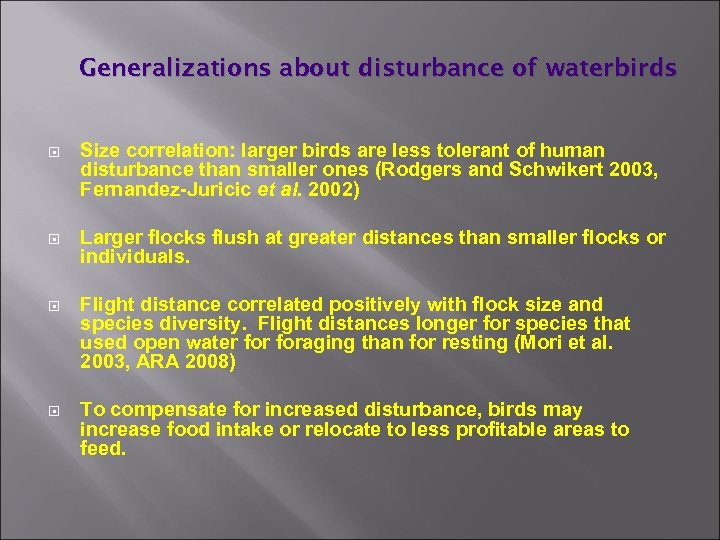 Generalizations about disturbance of waterbirds

Size correlation: larger birds are less tolerant of human disturbance than smaller ones (Rodgers and Schwikert 2003, Fernandez-Juricic et al. 2002)

Larger flocks flush at greater distances than smaller flocks or individuals.

Flight distance correlated positively with flock size and species diversity. Flight distances longer for species that used open water for foraging than for resting (Mori et al. 2003, ARA 2008)

To compensate for increased disturbance, birds may increase food intake or relocate to less profitable areas to feed.